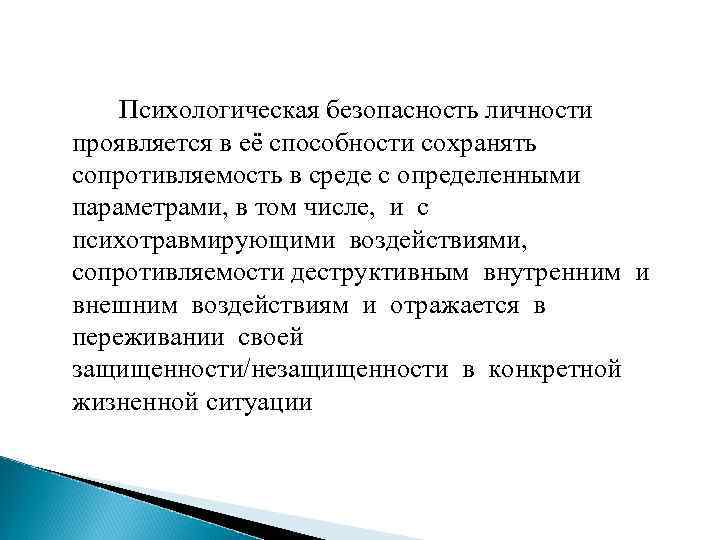 Психологическая безопасность личности проявляется в её способности сохранять сопротивляемость в среде с определенными параметрами, в том числе, и с психотравмирующими воздействиями, сопротивляемости деструктивным внутренним и внешним воздействиям и отражается в переживании своей защищенности/незащищенности в конкретной жизненной ситуации